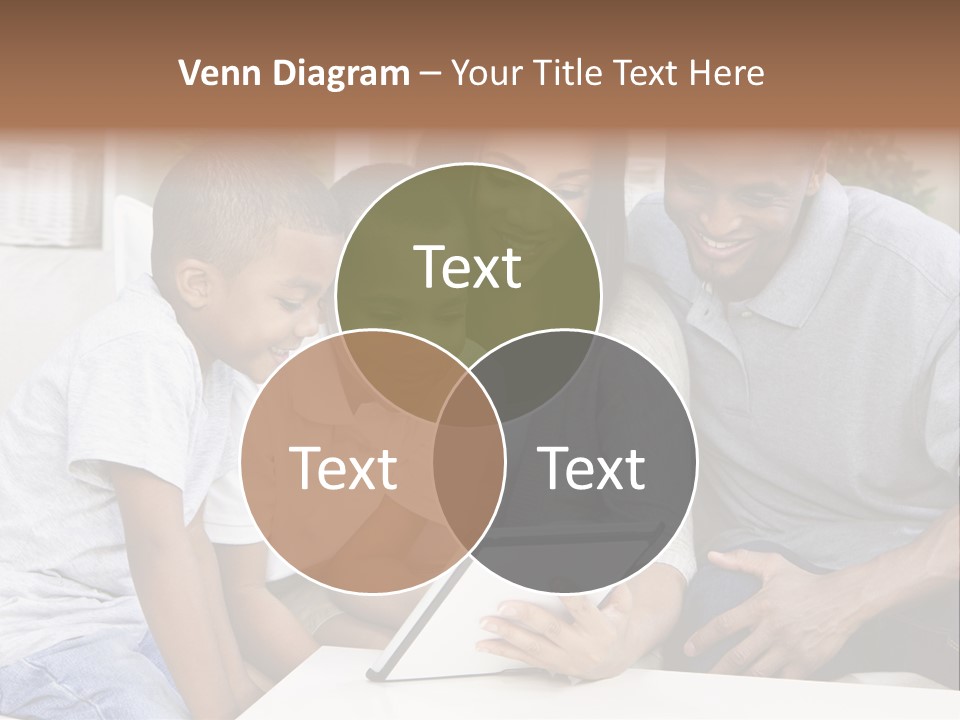 Venn Diagram – Your Title Text Here

Text

Text

Text